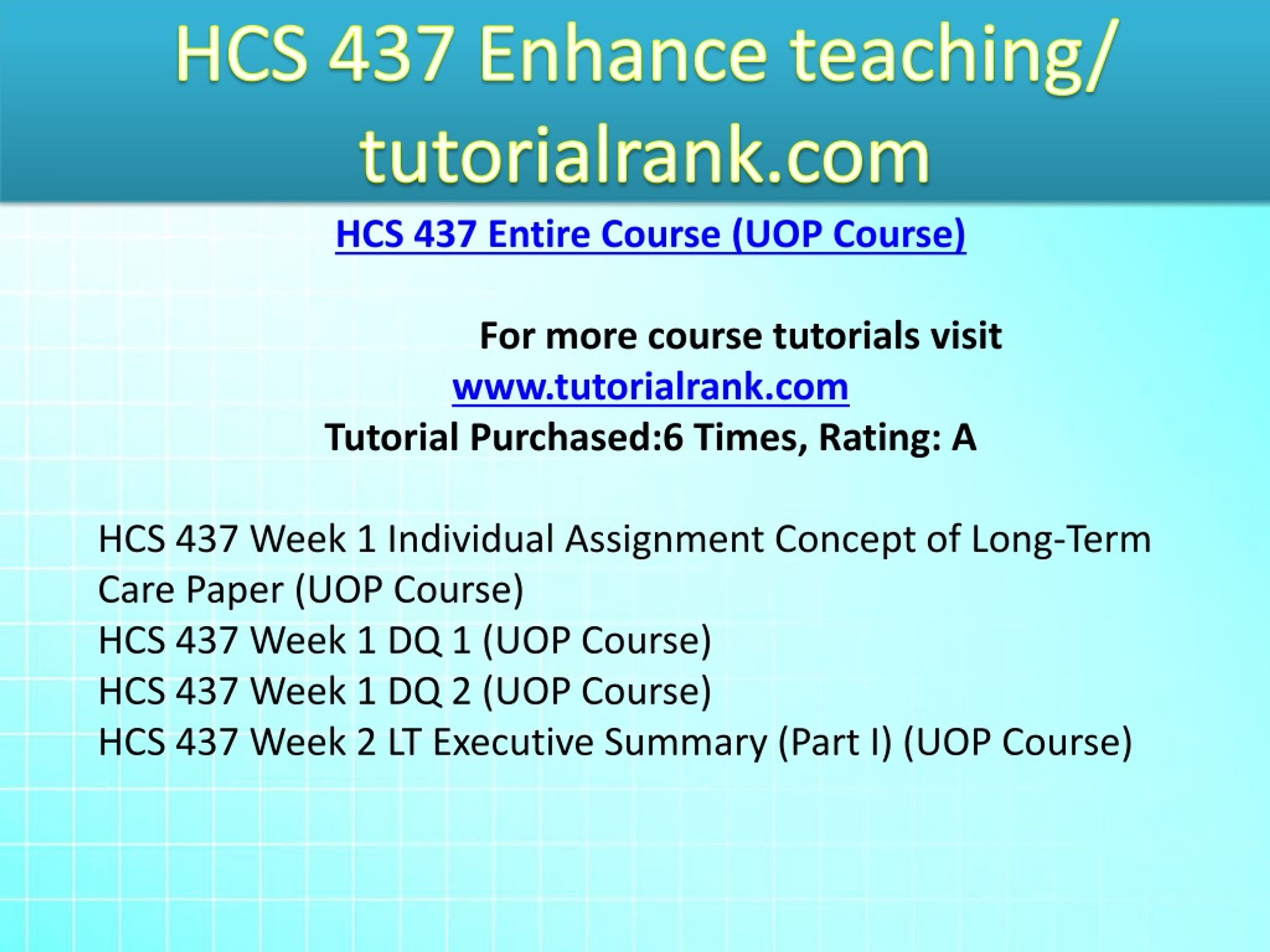 HCS 437 Enhance teaching/ tutorialrank.com

HCS 437 Entire Course (UOP Course)

For more course tutorials visit
www.tutorialrank.com
Tutorial Purchased:6 Times, Rating: A

HCS 437 Week 1 Individual Assignment Concept of Long-Term Care Paper (UOP Course)
HCS 437 Week 1 DQ 1 (UOP Course)
HCS 437 Week 1 DQ 2 (UOP Course)
HCS 437 Week 2 LT Executive Summary (Part I) (UOP Course)